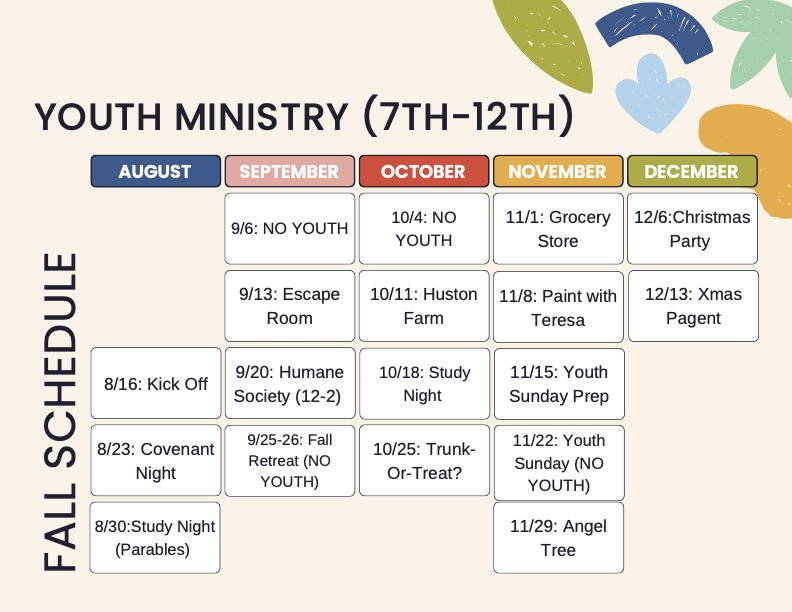 YOUTH MINISTRY (7TH-12TH)

FALL SCHEDULE

| AUGUST | SEPTEMBER | OCTOBER | NOVEMBER | DECEMBER |
|---|---|---|---|---|
| | 9/6: NO YOUTH | 10/4: NO YOUTH | 11/1: Grocery Store | 12/6:Christmas Party |
| | 9/13: Escape Room | 10/11: Huston Farm | 11/8: Paint with Teresa | 12/13: Xmas Pagent |
| 8/16: Kick Off | 9/20: Humane Society (12-2) | 10/18: Study Night | 11/15: Youth Sunday Prep | |
| 8/23: Covenant Night | 9/25-26: Fall Retreat (NO YOUTH) | 10/25: Trunk-Or-Treat? | 11/22: Youth Sunday (NO YOUTH) | |
| 8/30:Study Night (Parables) | | | 11/29: Angel Tree | |